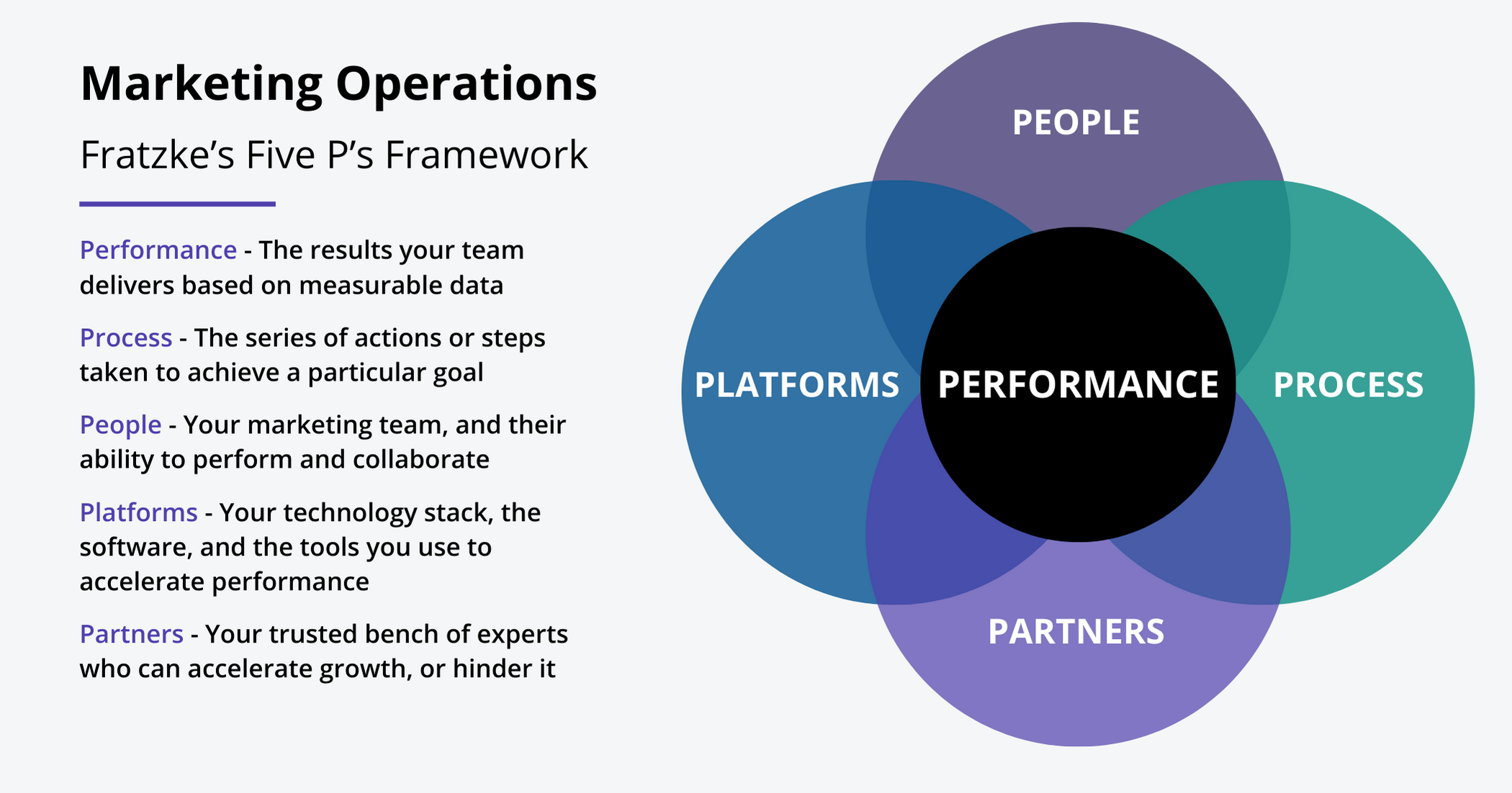 Marketing Operations

Fratzke's Five P's Framework

Performance - The results your team delivers based on measurable data

Process - The series of actions or steps taken to achieve a particular goal

People - Your marketing team, and their ability to perform and collaborate

Platforms - Your technology stack, the software, and the tools you use to accelerate performance

Partners - Your trusted bench of experts who can accelerate growth, or hinder it

PEOPLE

PLATFORMS

PERFORMANCE

PROCESS

PARTNERS